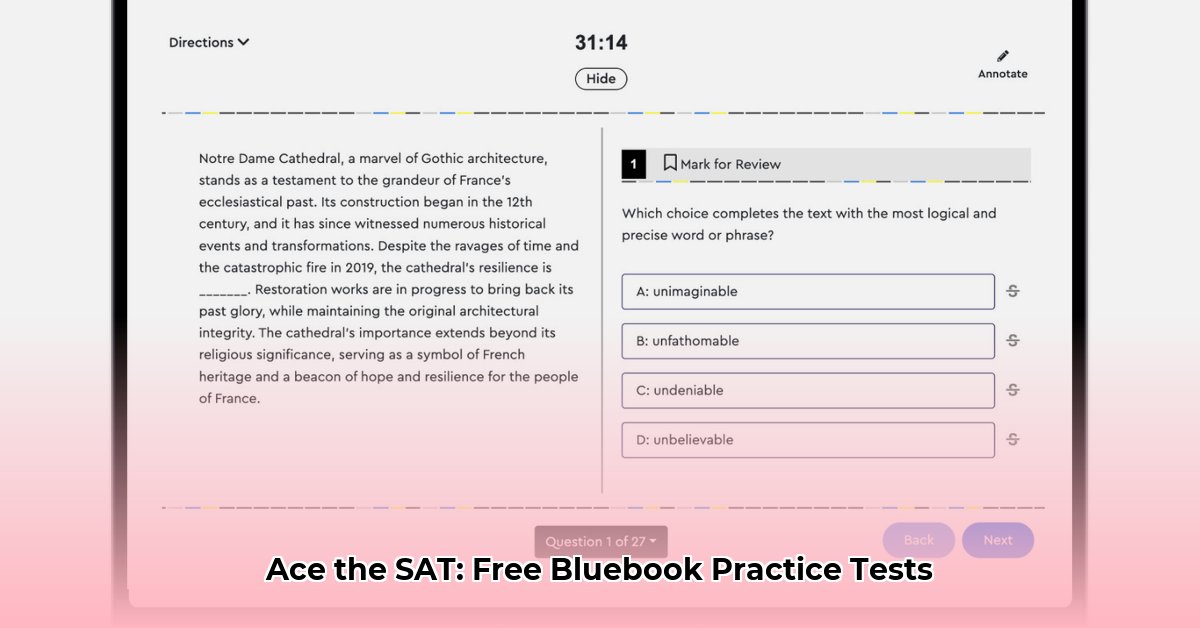 Directions

31:14

Hide

Annotate

Notre Dame Cathedral, a marvel of Gothic architecture, stands as a testament to the grandeur of France's ecclesiastical past. Its construction began in the 12th century, and it has since witnessed numerous historical events and transformations. Despite the ravages of time and the catastrophic fire in 2019, the cathedral's resilience is _______. Restoration works are in progress to bring back its past glory, while maintaining the original architectural integrity. The cathedral's importance extends beyond its religious significance, serving as a symbol of French heritage and a beacon of hope and resilience for the people of France.

1 Mark for Review

Which choice completes the text with the most logical and precise word or phrase?

A: unimaginable

B: unfathomable

C: undeniable

D: unbelievable

Question 1 of 27

Back

Next

Ace the SAT: Free Bluebook Practice Tests